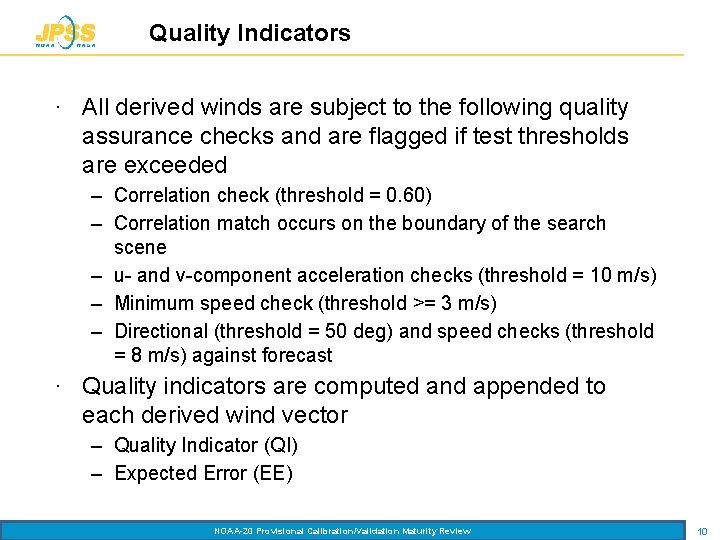 JPSS
NOAA NASA

Quality Indicators

· All derived winds are subject to the following quality assurance checks and are flagged if test thresholds are exceeded
– Correlation check (threshold = 0.60)
– Correlation match occurs on the boundary of the search scene
– u- and v-component acceleration checks (threshold = 10 m/s)
– Minimum speed check (threshold >= 3 m/s)
– Directional (threshold = 50 deg) and speed checks (threshold = 8 m/s) against forecast

· Quality indicators are computed and appended to each derived wind vector
– Quality Indicator (QI)
– Expected Error (EE)

NOAA-20 Provisional Calibration/Validation Maturity Review

10